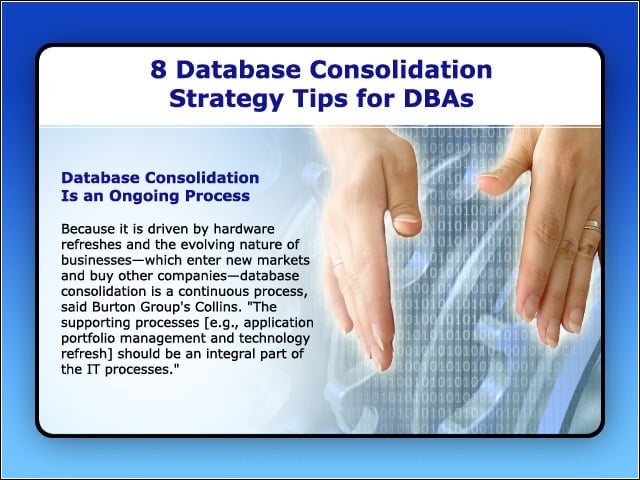 8 Database Consolidation
Strategy Tips for DBAs

Database Consolidation
Is an Ongoing Process

Because it is driven by hardware refreshes and the evolving nature of businesses—which enter new markets and buy other companies—database consolidation is a continuous process, said Burton Group's Collins. "The supporting processes [e.g., application portfolio management and technology refresh] should be an integral part of the IT processes."